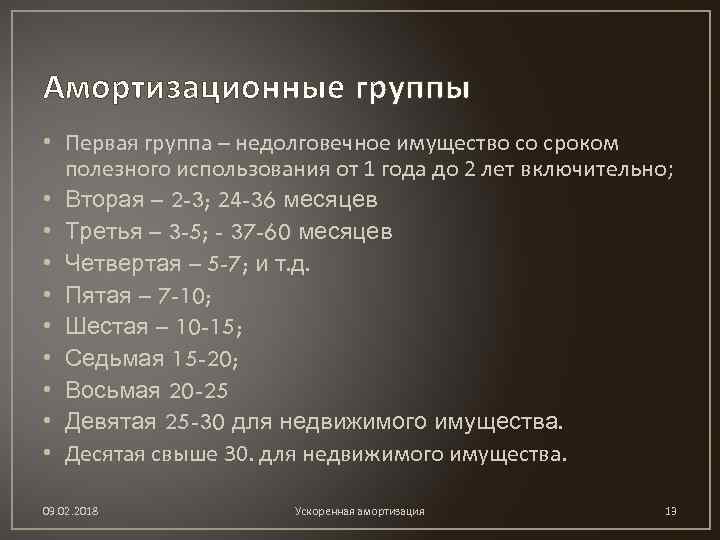 Амортизационные группы

• Первая группа – недолговечное имущество со сроком полезного использования от 1 года до 2 лет включительно;
• Вторая – 2-3; 24-36 месяцев
• Третья – 3-5; - 37-60 месяцев
• Четвертая – 5-7; и т.д.
• Пятая – 7-10;
• Шестая – 10-15;
• Седьмая 15-20;
• Восьмая 20-25
• Девятая 25-30 для недвижимого имущества.
• Десятая свыше 30. для недвижимого имущества.

09.02.2018

Ускоренная амортизация

13